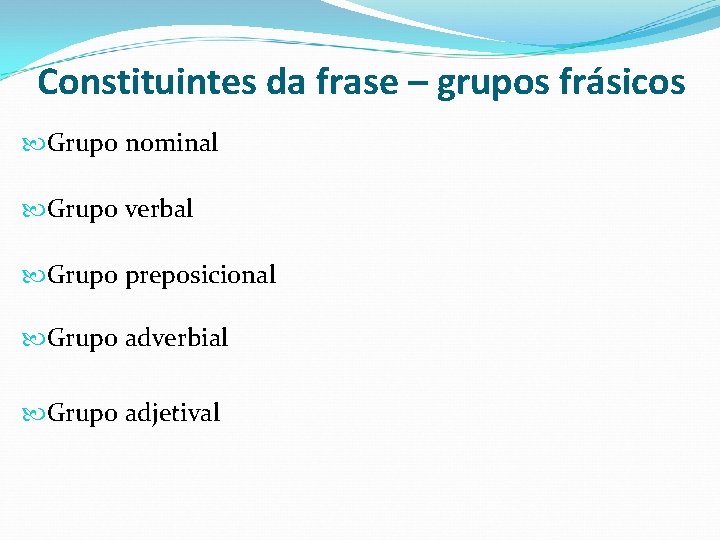 Constituintes da frase – grupos frásicos

Grupo nominal

Grupo verbal

Grupo preposicional

Grupo adverbial

Grupo adjetival